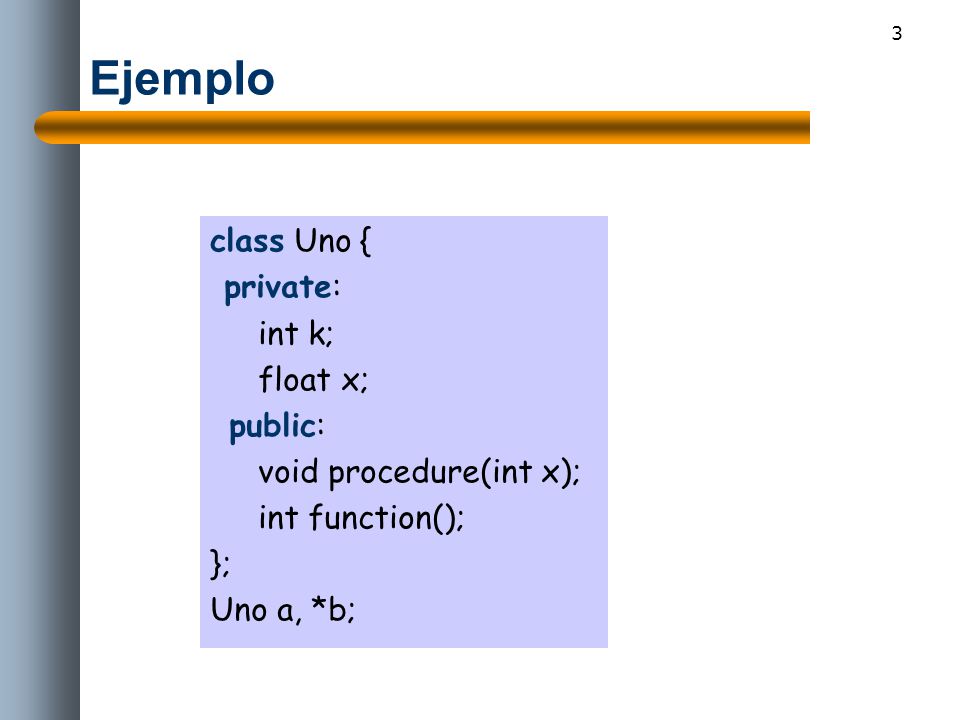 3

Ejemplo

class Uno {
 private:
  int k;
  float x;
 public:
  void procedure(int x);
  int function();
};
Uno a, *b;